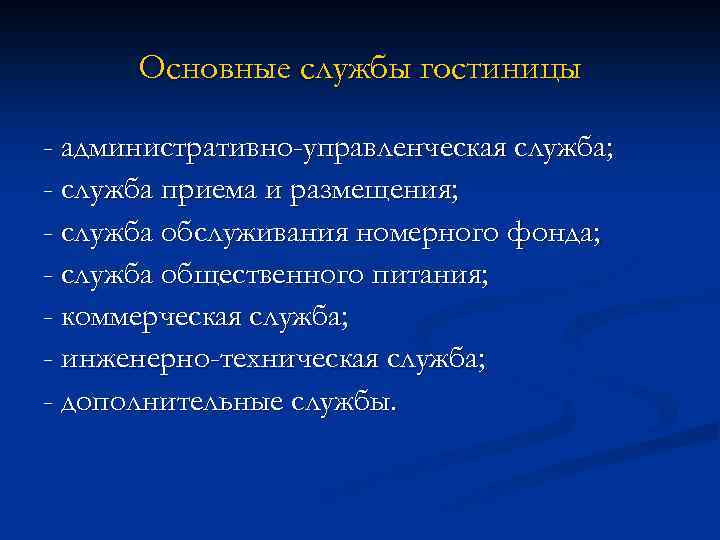 Основные службы гостиницы

- административно-управленческая служба;
- служба приема и размещения;
- служба обслуживания номерного фонда;
- служба общественного питания;
- коммерческая служба;
- инженерно-техническая служба;
- дополнительные службы.